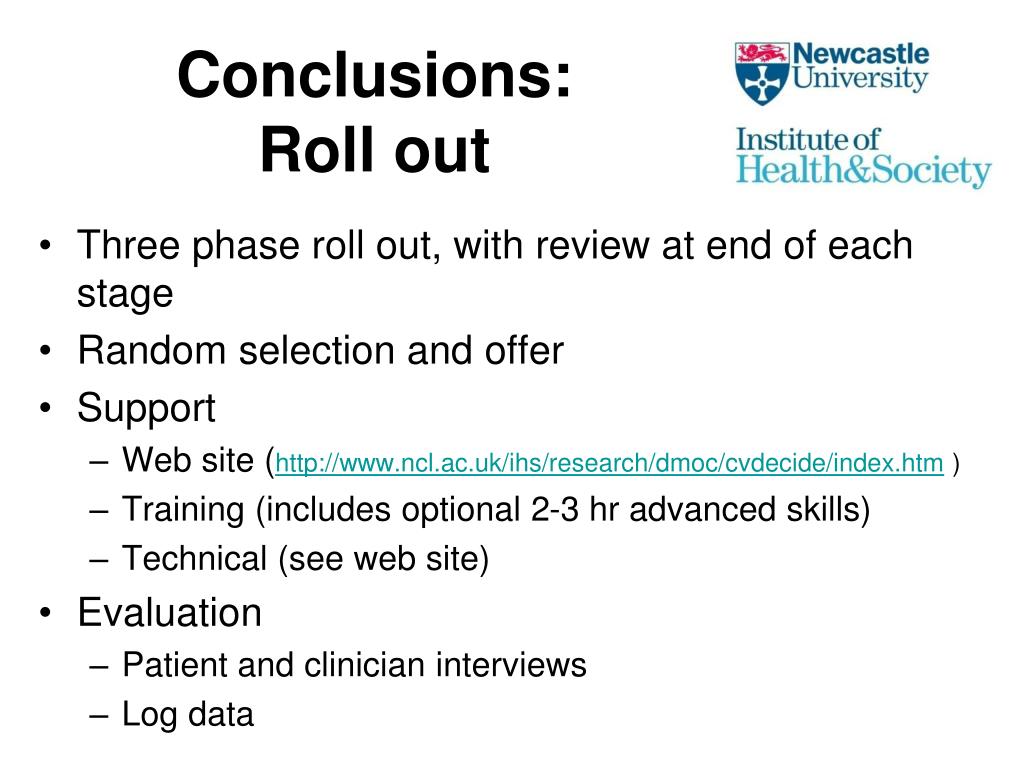 Conclusions:
Roll out

Newcastle University

Institute of Health&Society

• Three phase roll out, with review at end of each stage
• Random selection and offer
• Support
– Web site (http://www.ncl.ac.uk/ihs/research/dmoc/cvdecide/index.htm )
– Training (includes optional 2-3 hr advanced skills)
– Technical (see web site)
• Evaluation
– Patient and clinician interviews
– Log data